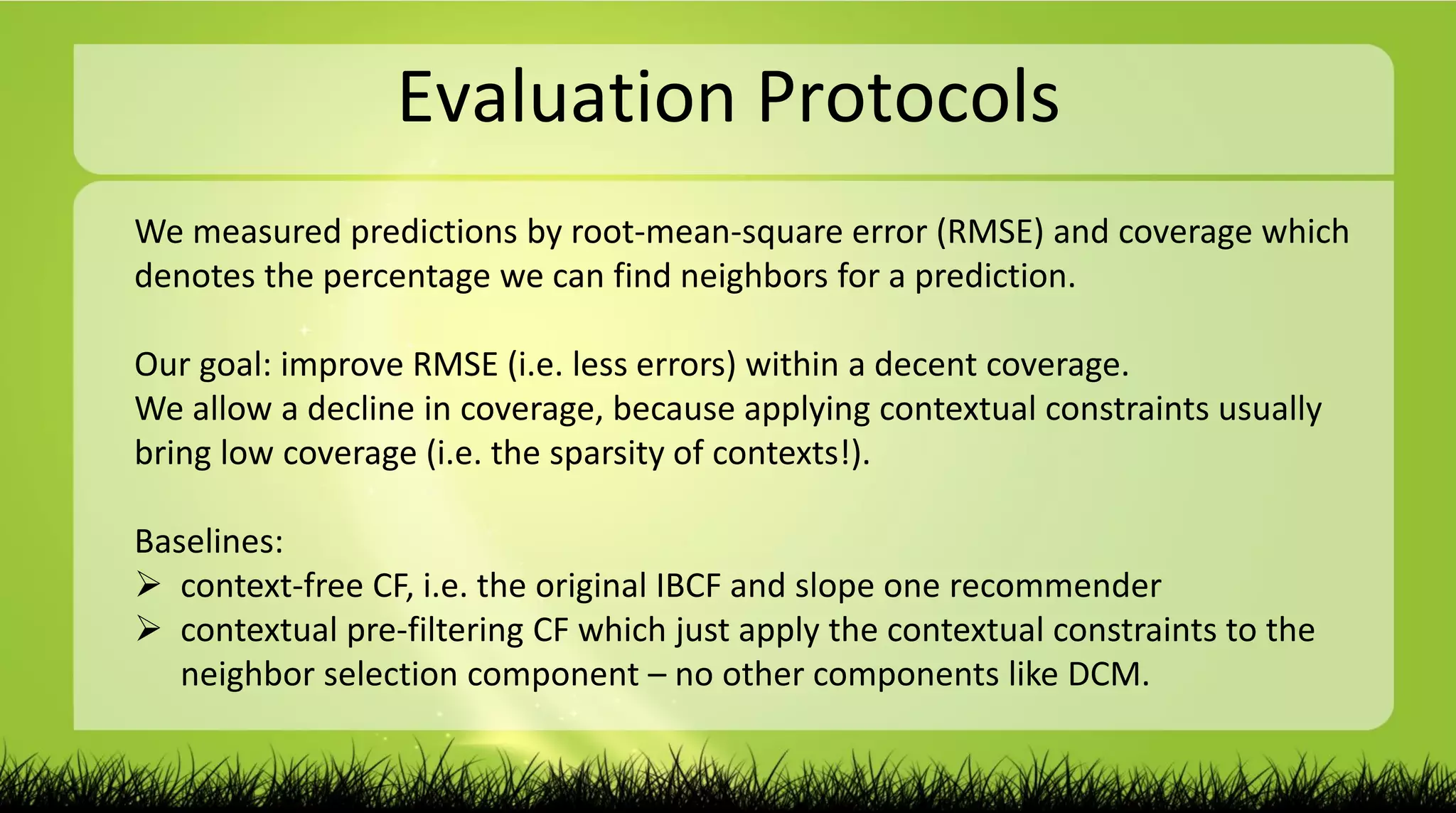 Evaluation Protocols

We measured predictions by root-mean-square error (RMSE) and coverage which denotes the percentage we can find neighbors for a prediction.

Our goal: improve RMSE (i.e. less errors) within a decent coverage.
We allow a decline in coverage, because applying contextual constraints usually bring low coverage (i.e. the sparsity of contexts!).

Baselines:
➢ context-free CF, i.e. the original IBCF and slope one recommender
➢ contextual pre-filtering CF which just apply the contextual constraints to the neighbor selection component – no other components like DCM.